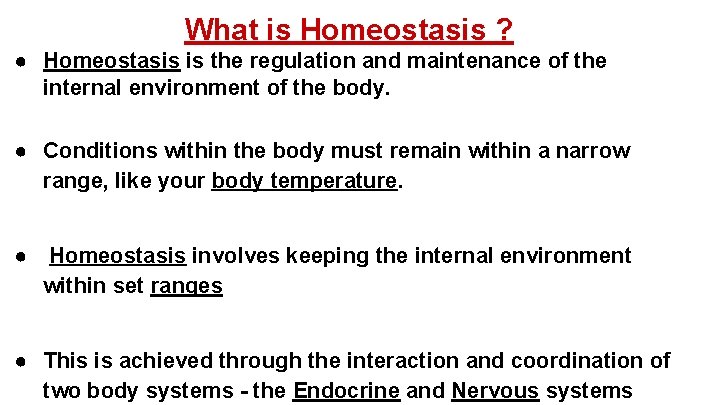 What is Homeostasis ?

● Homeostasis is the regulation and maintenance of the internal environment of the body.

● Conditions within the body must remain within a narrow range, like your body temperature.

● Homeostasis involves keeping the internal environment within set ranges

● This is achieved through the interaction and coordination of two body systems - the Endocrine and Nervous systems